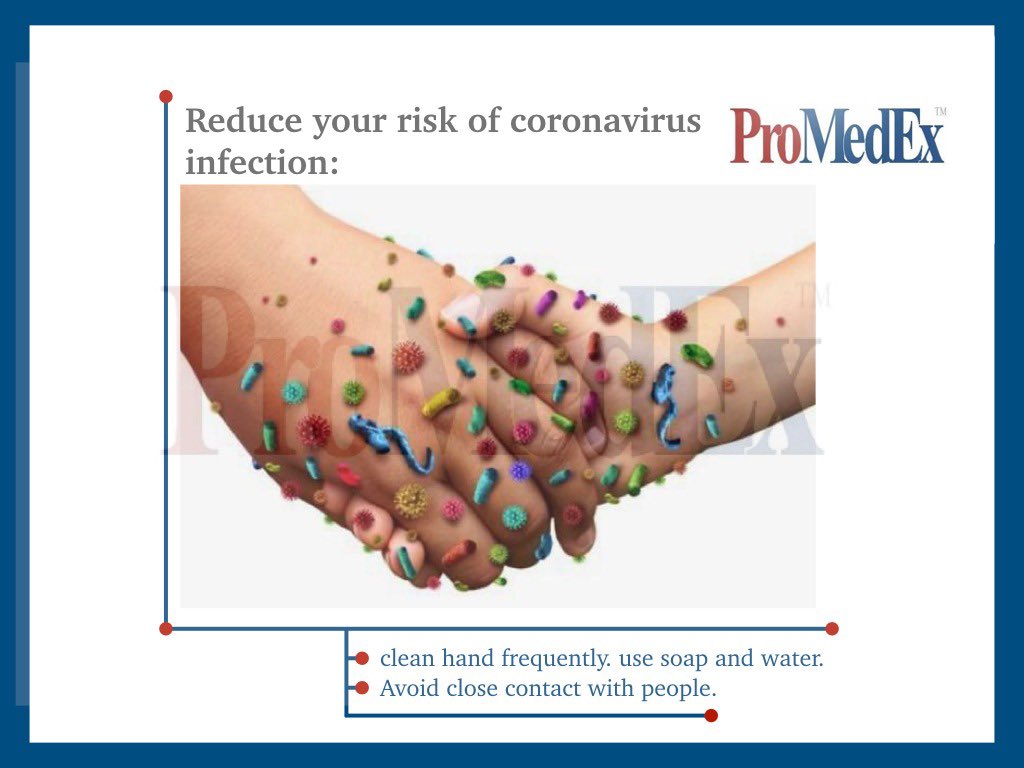 Reduce your risk of coronavirus infection:

ProMedEx™

ProMedEx™

clean hand frequently. use soap and water.
Avoid close contact with people.